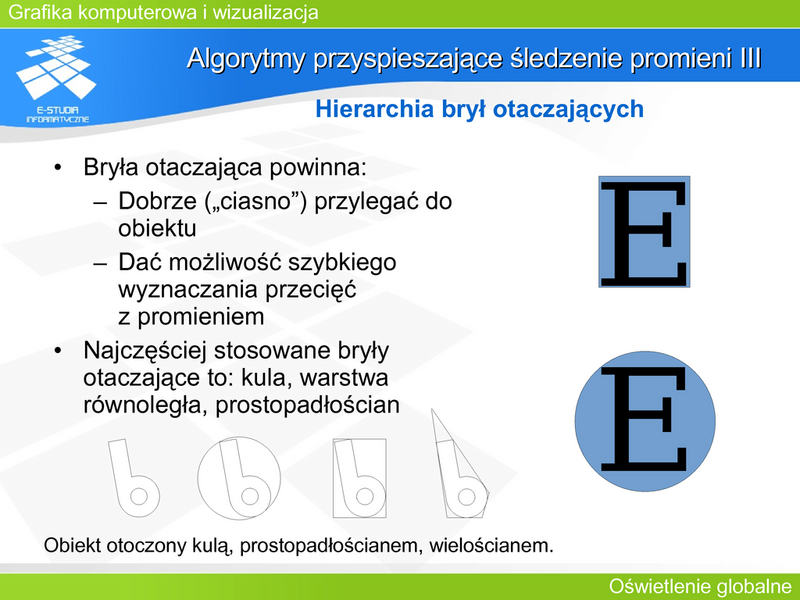 Grafika komputerowa i wizualizacja

E-STUDIA INFORMATYCZNE

Algorytmy przyspieszające śledzenie promieni III

Hierarchia brył otaczających

• Bryła otaczająca powinna:
– Dobrze („ciasno”) przylegać do obiektu
– Dać możliwość szybkiego wyznaczania przecięć z promieniem
• Najczęściej stosowane bryły otaczające to: kula, warstwa równoległa, prostopadłościan

E

E

Obiekt otoczony kulą, prostopadłościanem, wielościanem.

Oświetlenie globalne